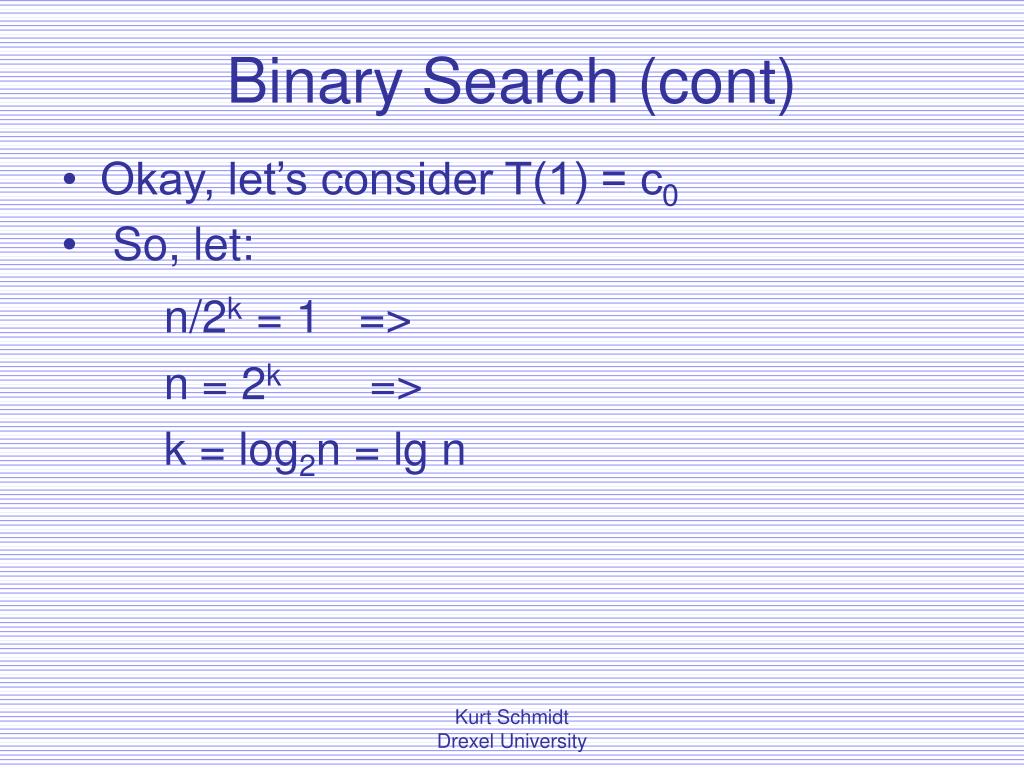 Binary Search (cont)

• Okay, let's consider $T(1) = c_0$
• So, let:

$n/2^k = 1$ =>
$n = 2^k$ =>
$k = \log_2 n = \lg n$

Kurt Schmidt
Drexel University